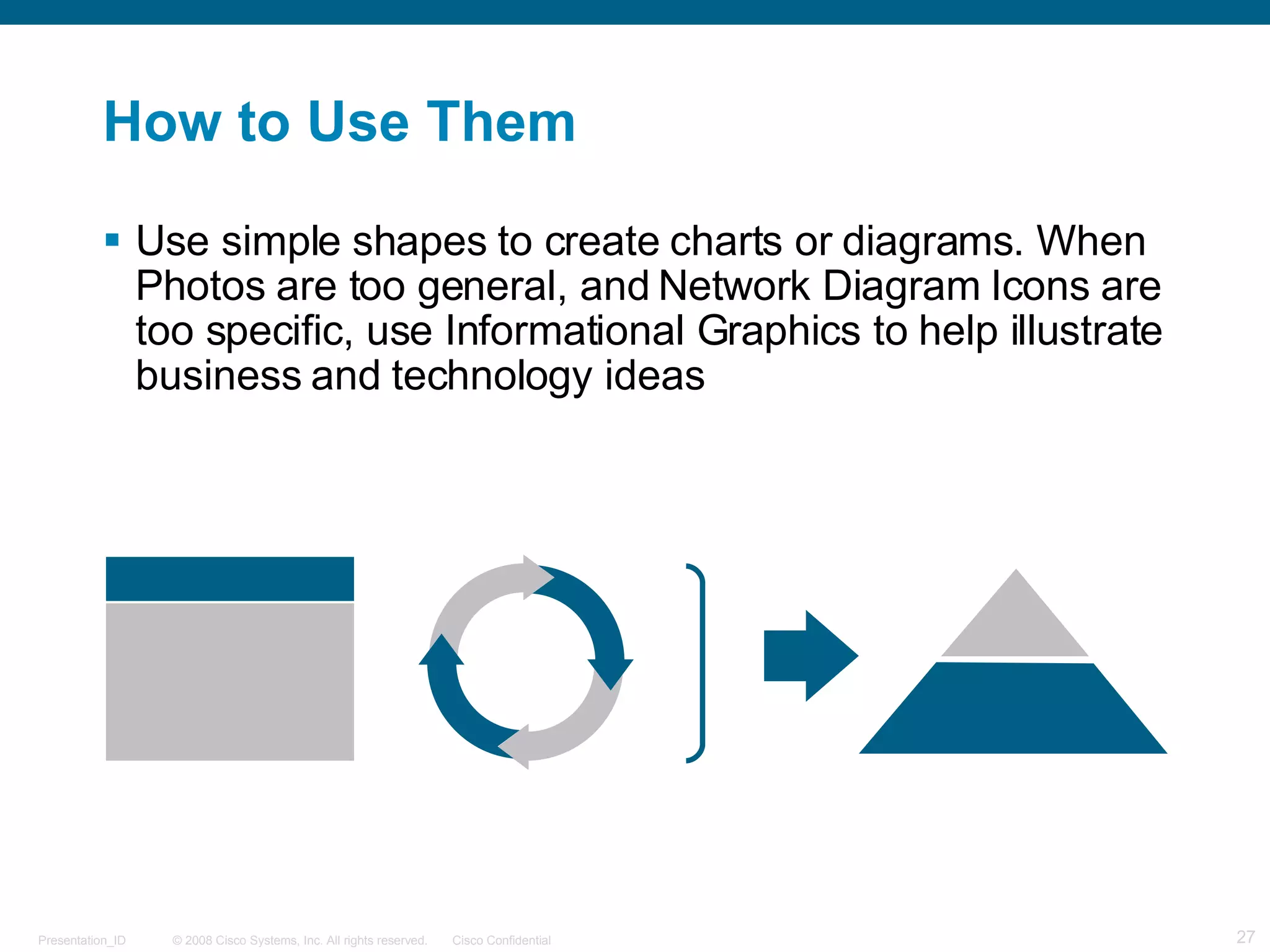 How to Use Them

▪ Use simple shapes to create charts or diagrams. When Photos are too general, and Network Diagram Icons are too specific, use Informational Graphics to help illustrate business and technology ideas

Presentation_ID © 2008 Cisco Systems, Inc. All rights reserved. Cisco Confidential 27